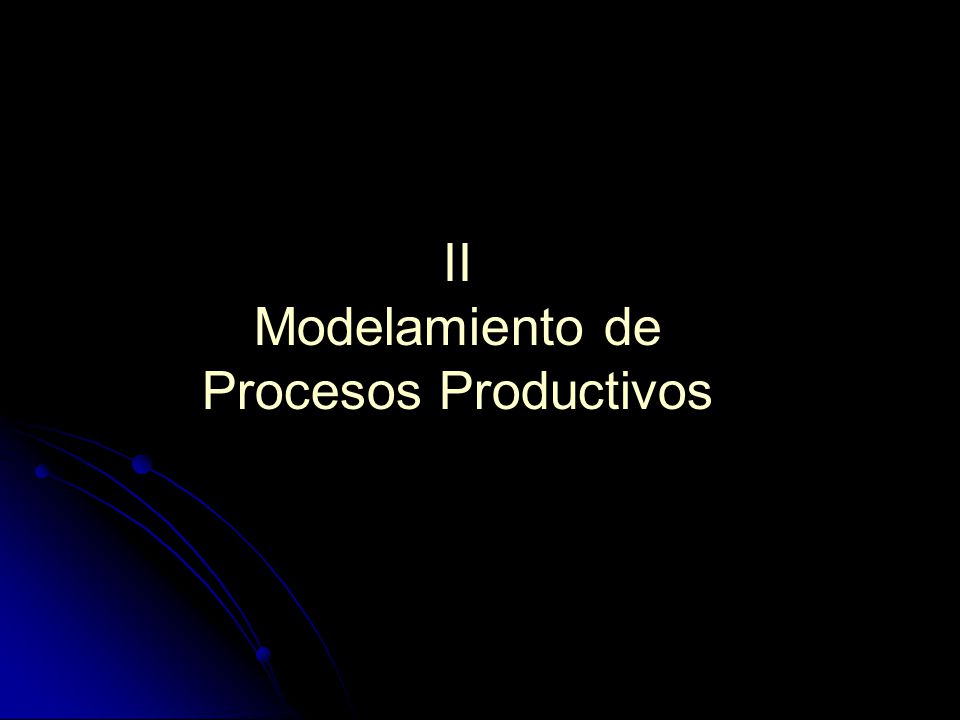 II
Modelamiento de
Procesos Productivos